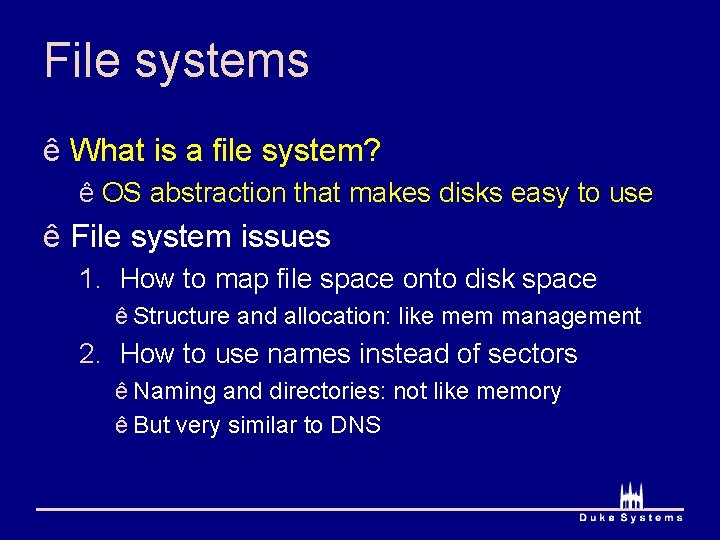 File systems

ê What is a file system?

ê OS abstraction that makes disks easy to use

ê File system issues

1. How to map file space onto disk space

ê Structure and allocation: like mem management

2. How to use names instead of sectors

ê Naming and directories: not like memory

ê But very similar to DNS

Duke Systems